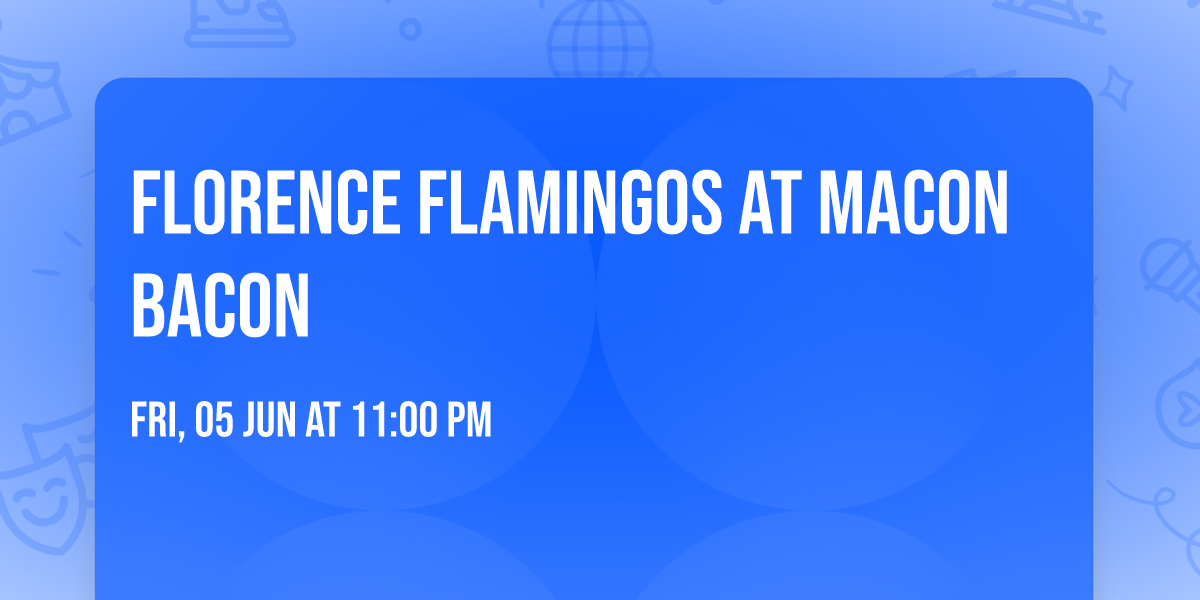 FLORENCE FLAMINGOS AT MACON BACON

FRI, 05 JUN AT 11:00 PM